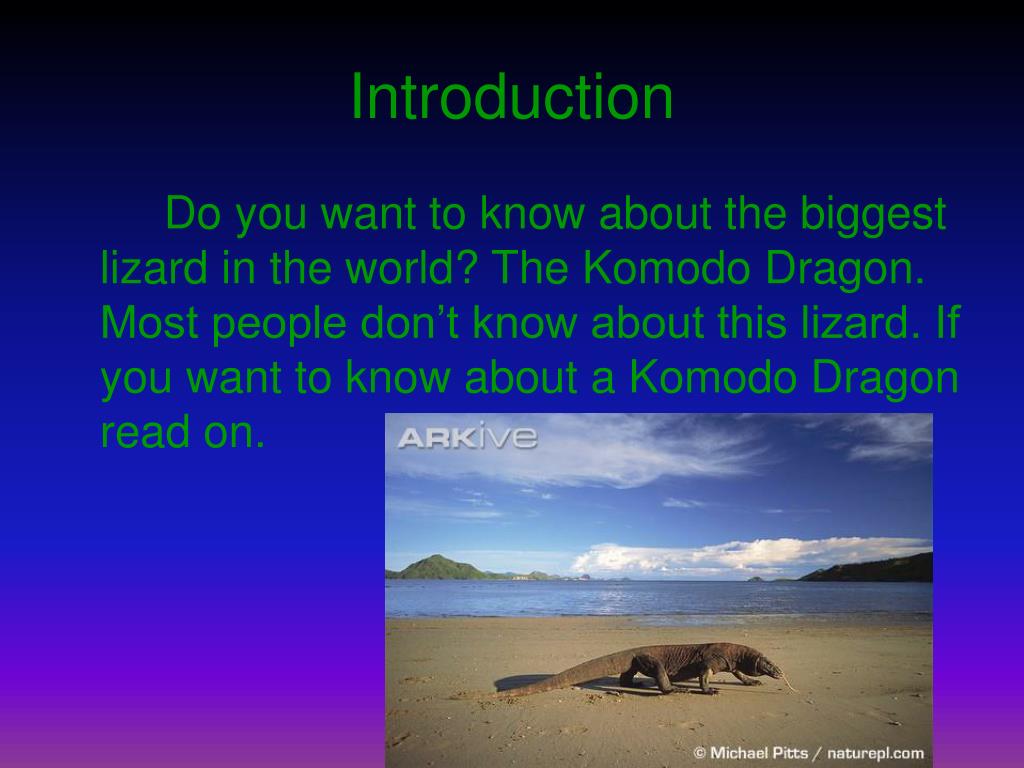 Introduction

Do you want to know about the biggest lizard in the world? The Komodo Dragon. Most people don’t know about this lizard. If you want to know about a Komodo Dragon read on.

ARKive

© Michael Pitts / naturepl.com